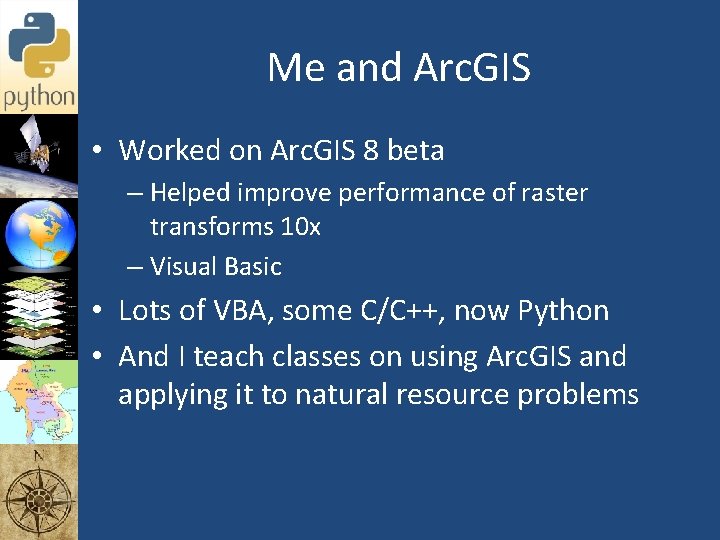 python

Me and ArcGIS

• Worked on ArcGIS 8 beta
– Helped improve performance of raster transforms 10x
– Visual Basic
• Lots of VBA, some C/C++, now Python
• And I teach classes on using ArcGIS and applying it to natural resource problems